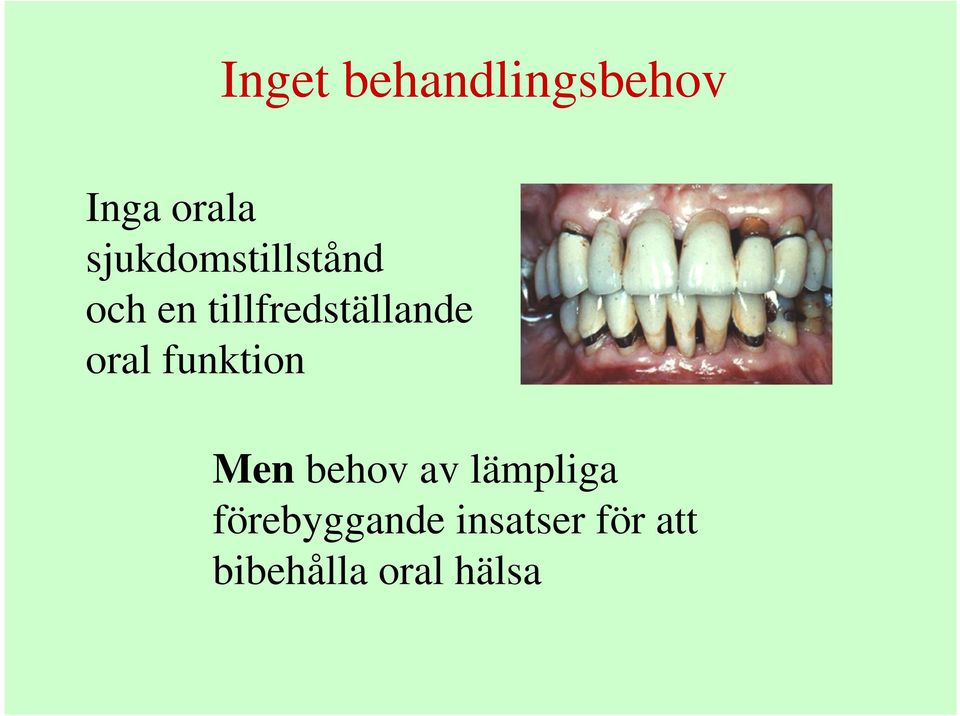 Inget behandlingsbehov

Inga orala sjukdomstillstånd och en tillfredställande oral funktion

Men behov av lämpliga förebyggande insatser för att bibehålla oral hälsa